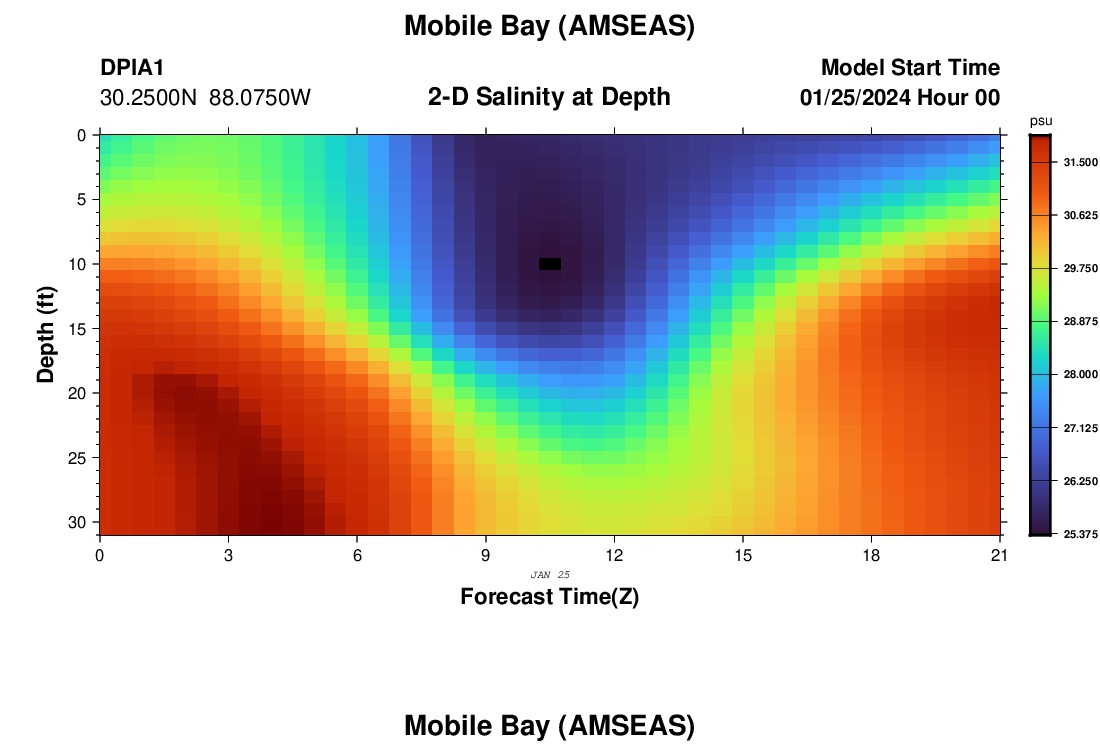 Mobile Bay (AMSEAS)

DPIA1
30.2500N 88.0750W

2-D Salinity at Depth

Model Start Time
01/25/2024 Hour 00

Depth (ft)

0
5
10
15
20
25
30

0
3
6
9
12
15
18
21

JAN 25

Forecast Time(Z)

psu
31.500
30.625
29.750
28.875
28.000
27.125
26.250
25.375

Mobile Bay (AMSEAS)